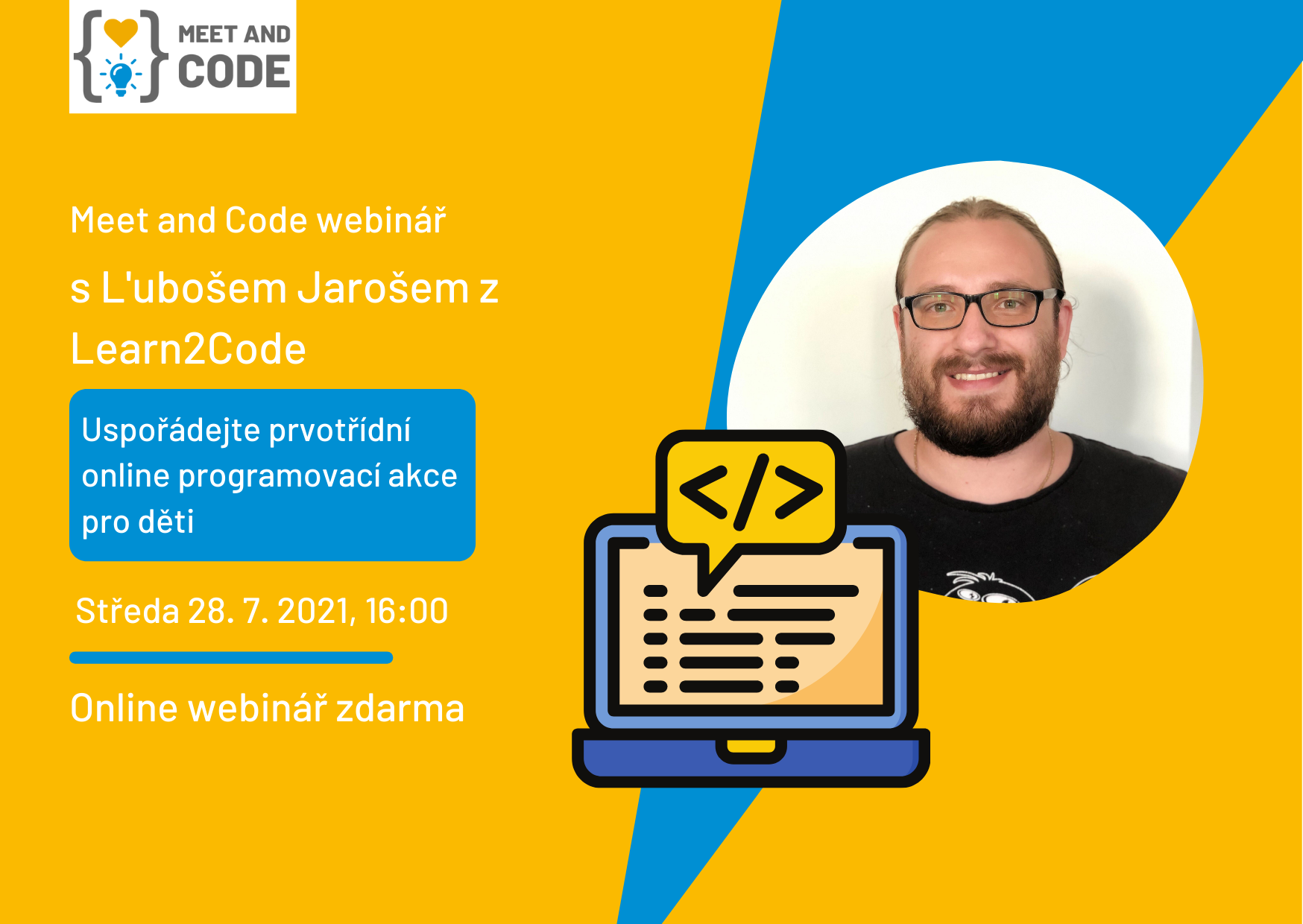 MEET AND CODE

Meet and Code webinář

s L'ubošem Jarošem z Learn2Code

Uspořádejte prvotřídní online programovací akce pro děti

Středa 28. 7. 2021, 16:00

Online webinář zdarma

</>